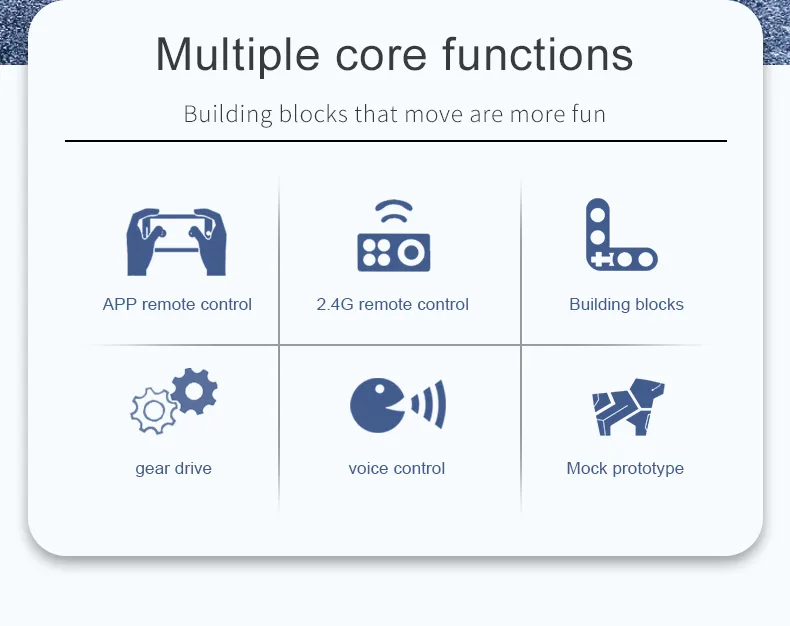 Multiple core functions

Building blocks that move are more fun

APP remote control

2.4G remote control

Building blocks

gear drive

voice control

Mock prototype